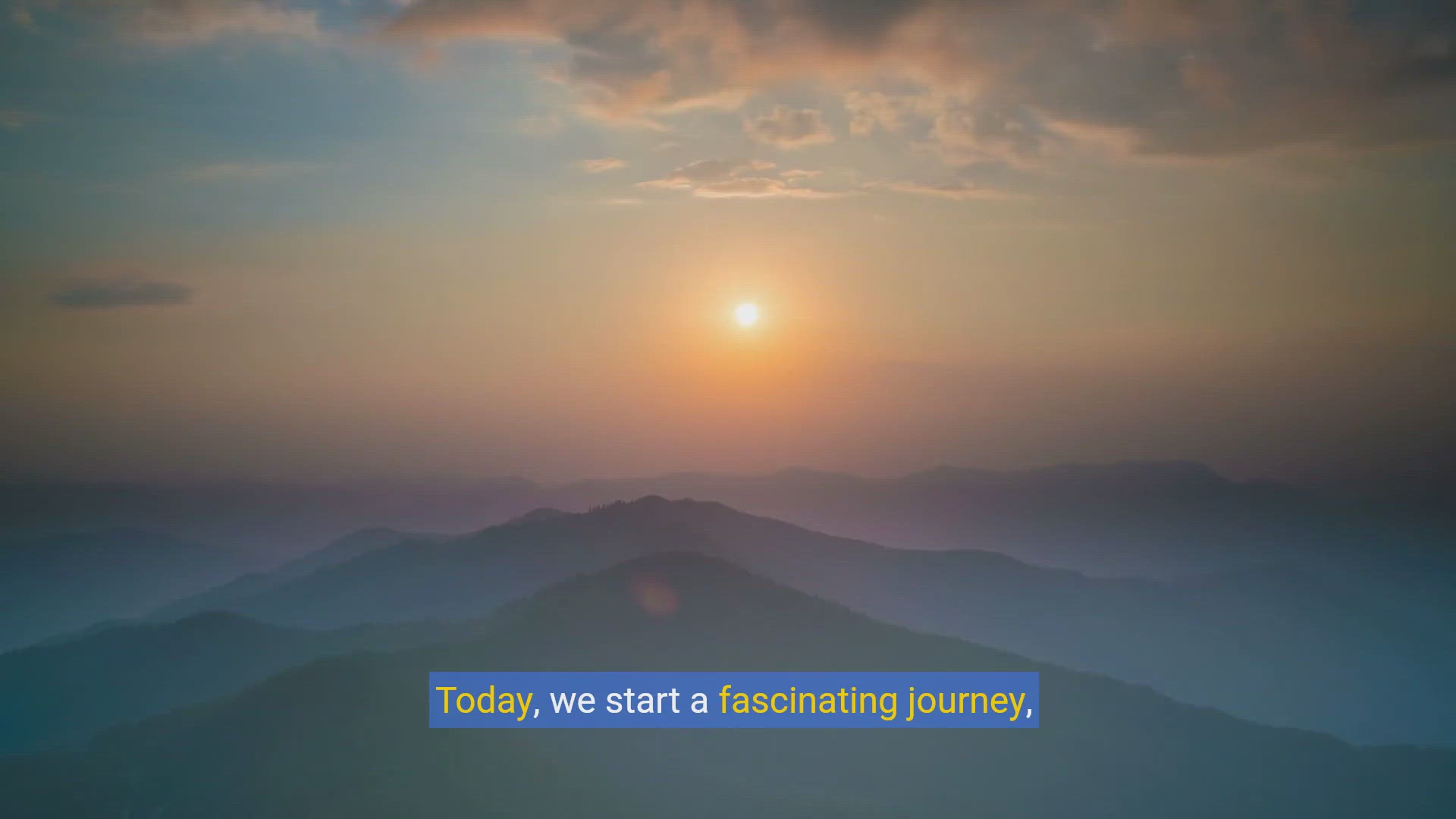 Today, we start a fascinating journey,